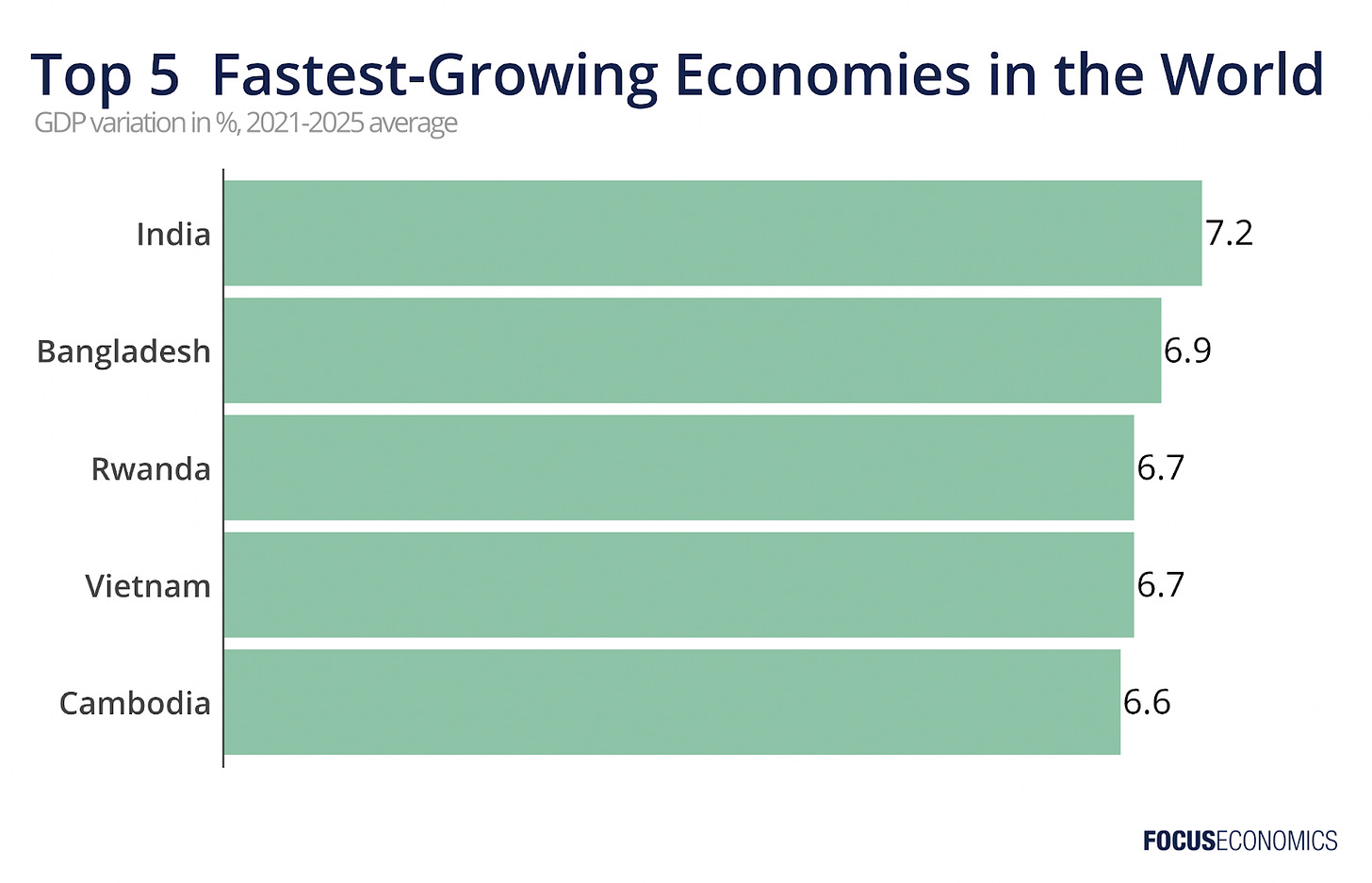 Top 5 Fastest-Growing Economies in the World
GDP variation in %, 2021-2025 average

India 7.2
Bangladesh 6.9
Rwanda 6.7
Vietnam 6.7
Cambodia 6.6

FOCUSECONOMICS